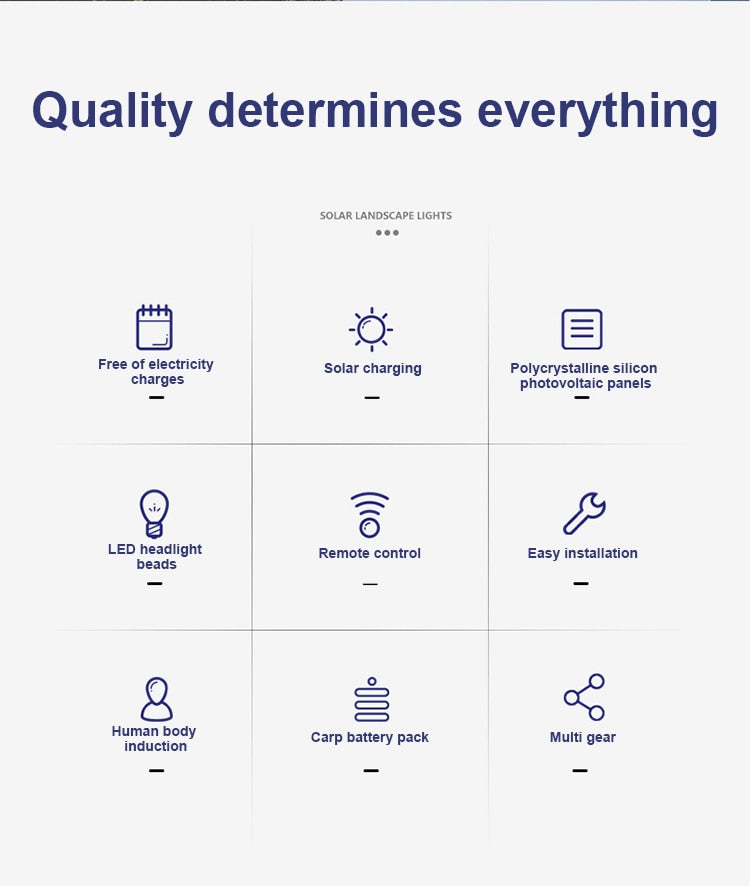 Quality determines everything

SOLAR LANDSCAPE LIGHTS

Free of electricity charges

Solar charging

Polycrystalline silicon photovoltaic panels

LED headlight beads

Remote control

Easy installation

Human body induction

Carp battery pack

Multi gear